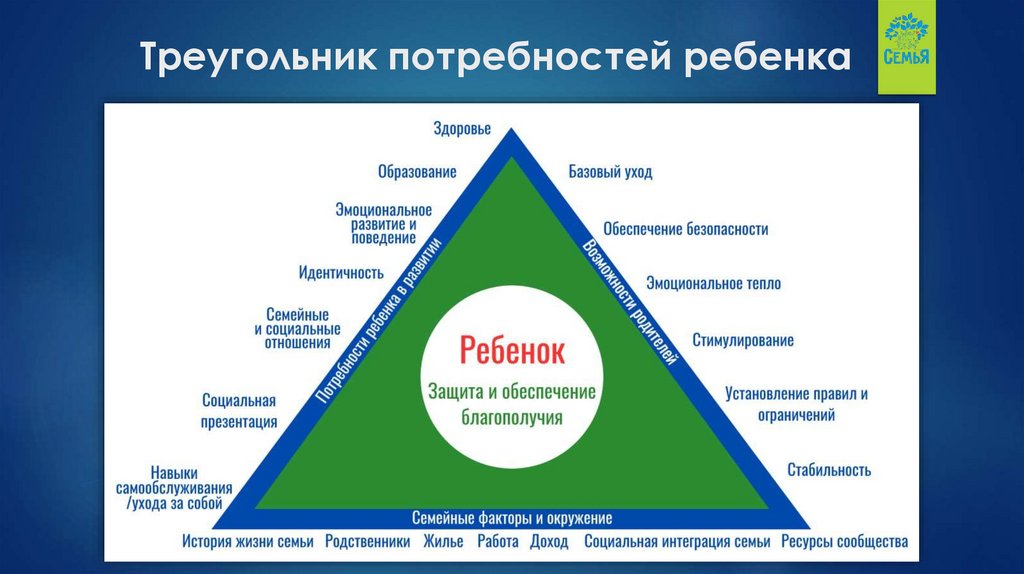 Треугольник потребностей ребенка

СемьЯ

Здоровье

Образование

Эмоциональное развитие и поведение

Идентичность

Семейные и социальные отношения

Социальная презентация

Навыки самообслуживания /ухода за собой

Потребности ребенка в развитии

Базовый уход

Обеспечение безопасности

Эмоциональное тепло

Стимулирование

Установление правил и ограничений

Стабильность

Возможности родителей

Ребенок

Защита и обеспечение благополучия

Семейные факторы и окружение

История жизни семьи Родственники Жилье Работа Доход Социальная интеграция семьи Ресурсы сообщества